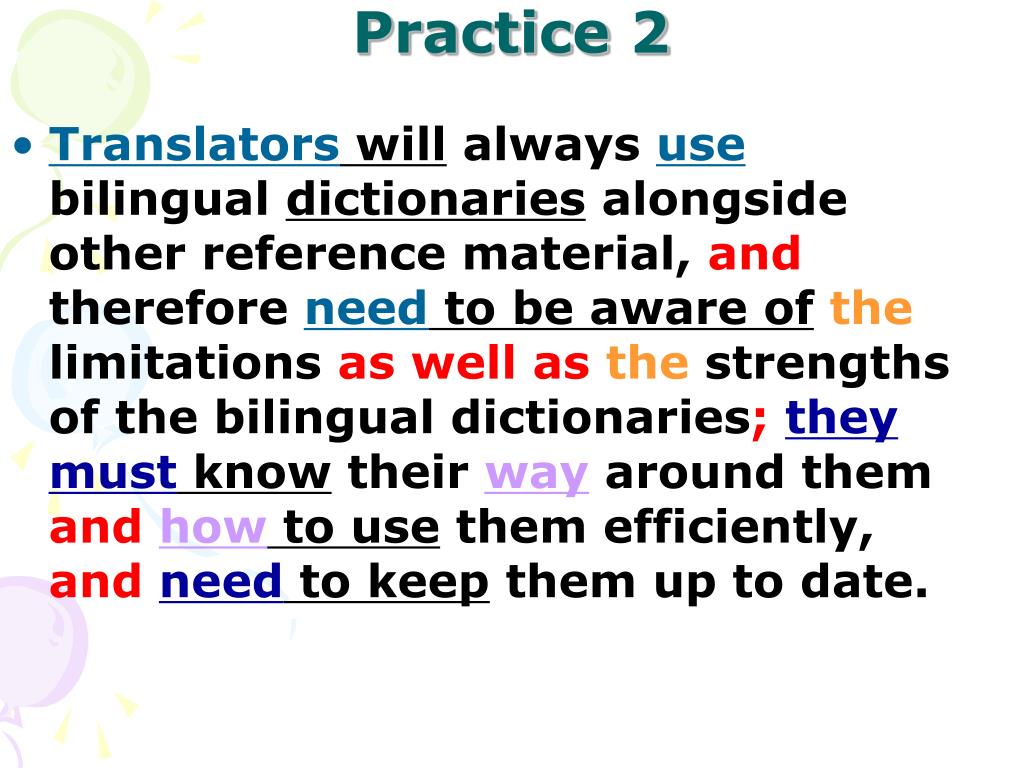 Practice 2

• Translators will always use bilingual dictionaries alongside other reference material, and therefore need to be aware of the limitations as well as the strengths of the bilingual dictionaries; they must know their way around them and how to use them efficiently, and need to keep them up to date.